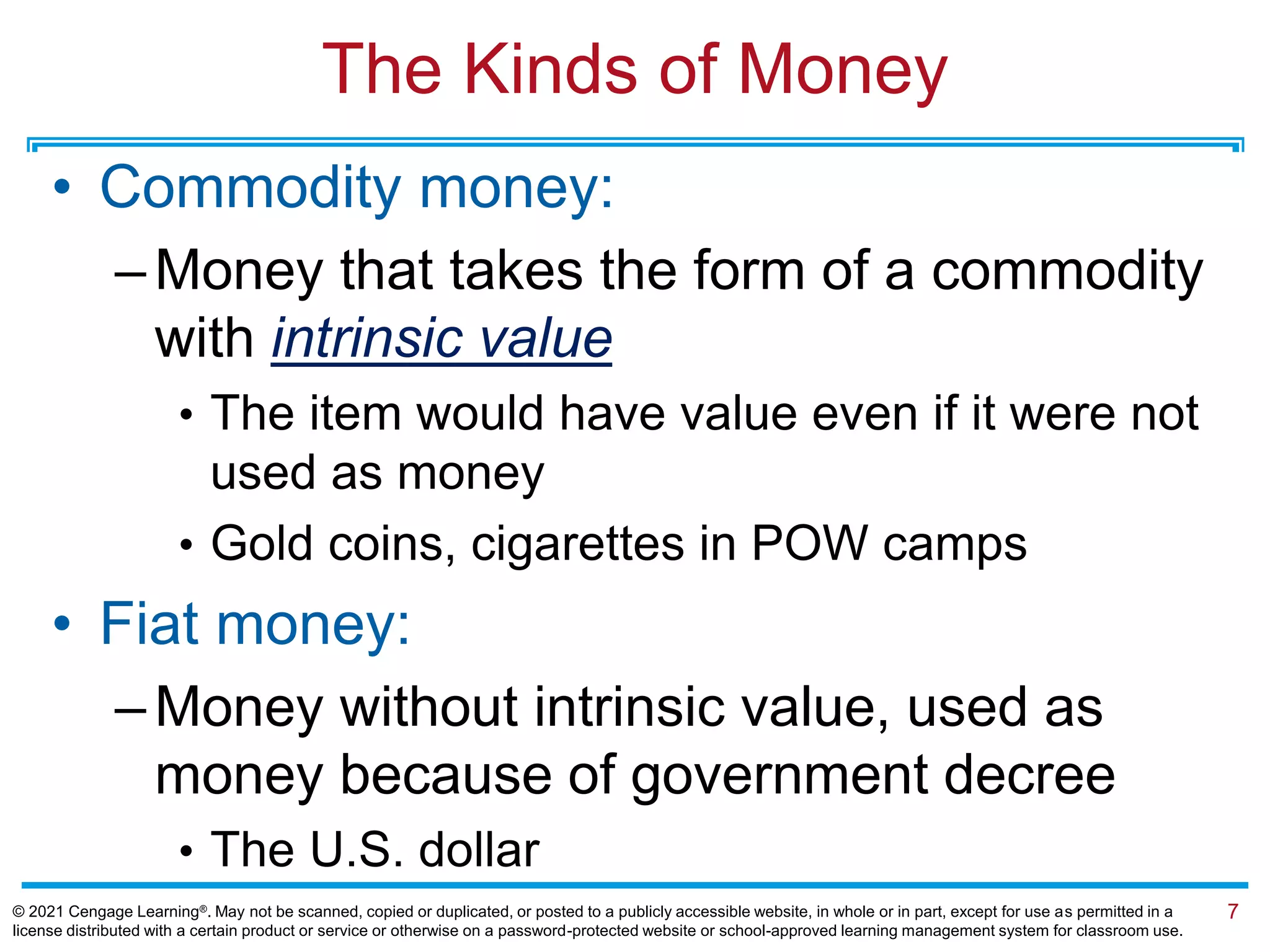 The Kinds of Money

• Commodity money:

– Money that takes the form of a commodity with intrinsic value

• The item would have value even if it were not used as money

• Gold coins, cigarettes in POW camps

• Fiat money:

– Money without intrinsic value, used as money because of government decree

• The U.S. dollar

© 2021 Cengage Learning®. May not be scanned, copied or duplicated, or posted to a publicly accessible website, in whole or in part, except for use as permitted in a license distributed with a certain product or service or otherwise on a password-protected website or school-approved learning management system for classroom use.

7